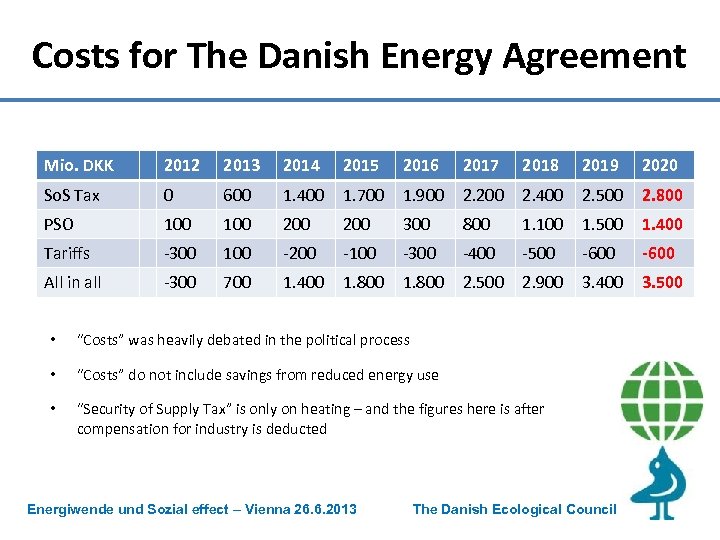 Costs for The Danish Energy Agreement

| Mio. DKK | | 2012 | 2013 | 2014 | 2015 | 2016 | 2017 | 2018 | 2019 | 2020 |
|---|---|---|---|---|---|---|---|---|---|---|
| SoS Tax | | 0 | 600 | 1.400 | 1.700 | 1.900 | 2.200 | 2.400 | 2.500 | 2.800 |
| PSO | | 100 | 100 | 200 | 200 | 300 | 800 | 1.100 | 1.500 | 1.400 |
| Tariffs | | -300 | 100 | -200 | -100 | -300 | -400 | -500 | -600 | -600 |
| All in all | | -300 | 700 | 1.400 | 1.800 | 1.800 | 2.500 | 2.900 | 3.400 | 3.500 |

• "Costs" was heavily debated in the political process

• "Costs" do not include savings from reduced energy use

• "Security of Supply Tax" is only on heating – and the figures here is after compensation for industry is deducted

Energiwende und Sozial effect – Vienna 26.6.2013

The Danish Ecological Council